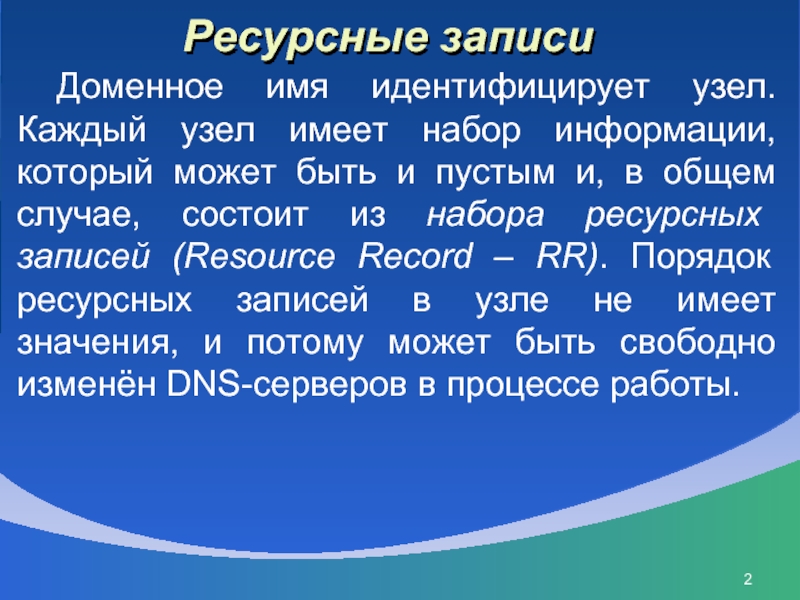 Ресурсные записи

Доменное имя идентифицирует узел. Каждый узел имеет набор информации, который может быть и пустым и, в общем случае, состоит из набора ресурсных записей (Resource Record – RR). Порядок ресурсных записей в узле не имеет значения, и потому может быть свободно изменён DNS-серверов в процессе работы.

2